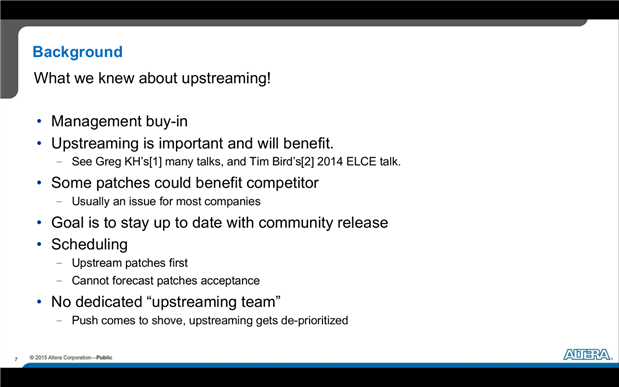 Background

What we knew about upstreaming!

• Management buy-in
• Upstreaming is important and will benefit.
 – See Greg KH's[1] many talks, and Tim Bird's[2] 2014 ELCE talk.
• Some patches could benefit competitor
 – Usually an issue for most companies
• Goal is to stay up to date with community release
• Scheduling
 – Upstream patches first
 – Cannot forecast patches acceptance
• No dedicated "upstreaming team"
 – Push comes to shove, upstreaming gets de-prioritized

7 © 2015 Altera Corporation—Public

ALTERA.